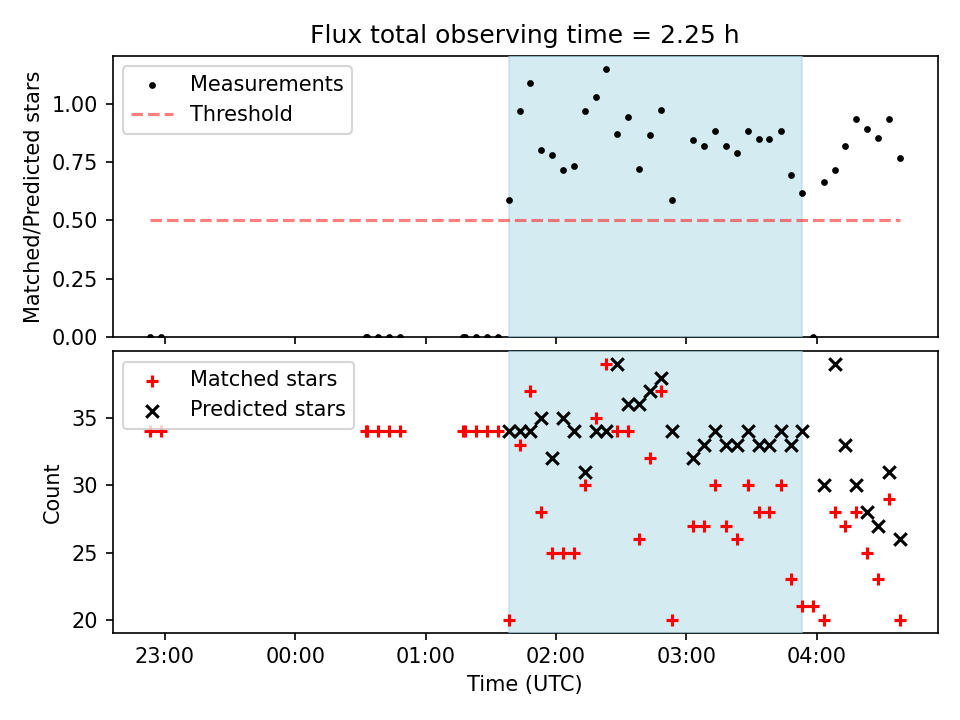 Flux total observing time = 2.25 h

Measurements
Threshold

Matched/Predicted stars

1.00
0.75
0.50
0.25
0.00

Matched stars
Predicted stars

Count

35
30
25
20

23:00
00:00
01:00
02:00
03:00
04:00

Time (UTC)